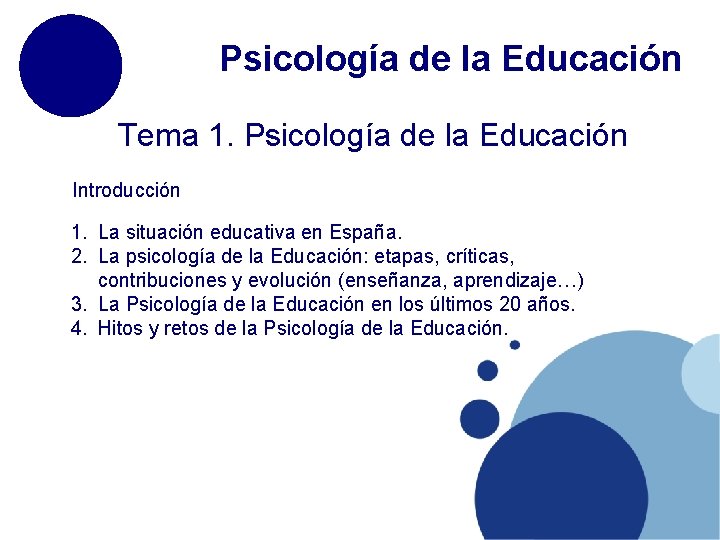 Psicología de la Educación

Tema 1. Psicología de la Educación

Introducción

1. La situación educativa en España.
2. La psicología de la Educación: etapas, críticas, contribuciones y evolución (enseñanza, aprendizaje…)
3. La Psicología de la Educación en los últimos 20 años.
4. Hitos y retos de la Psicología de la Educación.